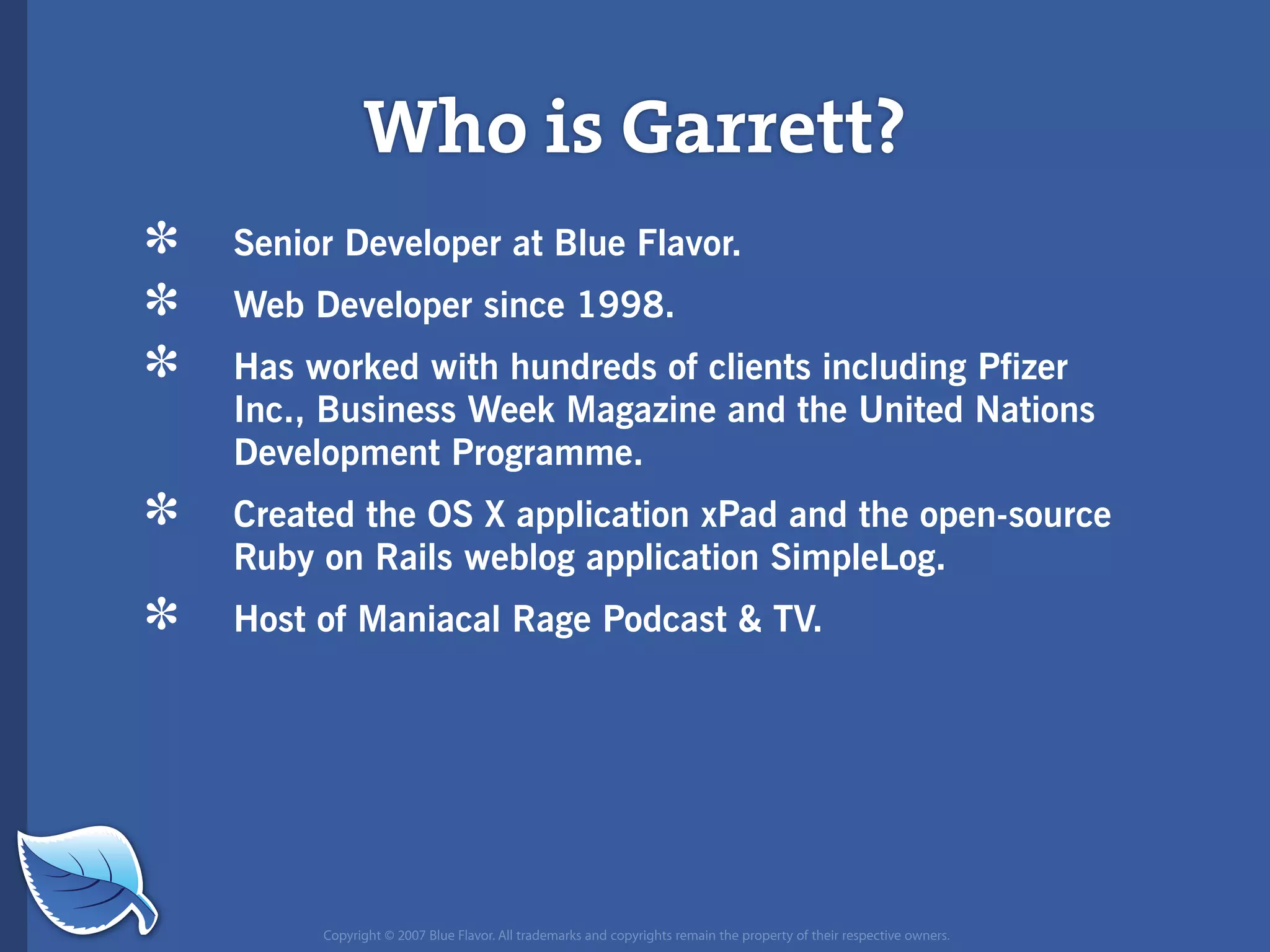 Who is Garrett?

* Senior Developer at Blue Flavor.

* Web Developer since 1998.

* Has worked with hundreds of clients including Pfizer Inc., Business Week Magazine and the United Nations Development Programme.

* Created the OS X application xPad and the open-source Ruby on Rails weblog application SimpleLog.

* Host of Maniacal Rage Podcast & TV.

Copyright © 2007 Blue Flavor. All trademarks and copyrights remain the property of their respective owners.